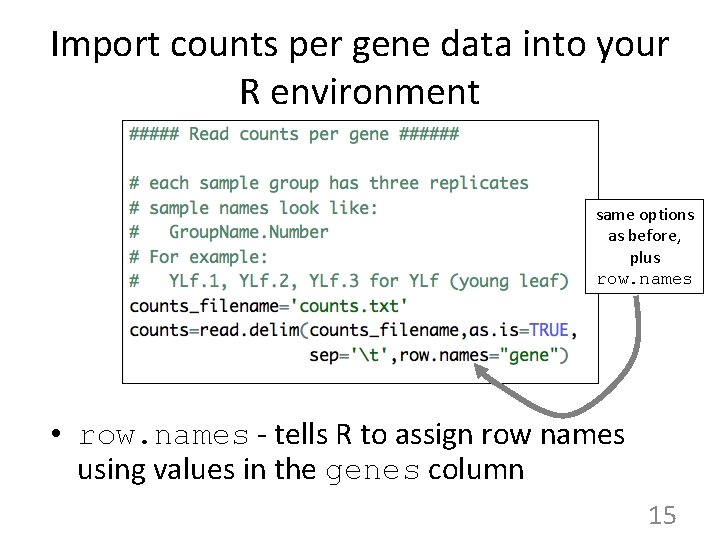 Import counts per gene data into your R environment

##### Read counts per gene ######

# each sample group has three replicates
# sample names look like:
#   GroupName.Number
# For example:
#   YLf.1, YLf.2, YLf.3 for YLf (young leaf)
counts_filename='counts.txt'
counts=read.delim(counts_filename,as.is=TRUE,
                  sep='\t',row.names="gene")

same options as before, plus row.names

• row.names - tells R to assign row names using values in the genes column

15